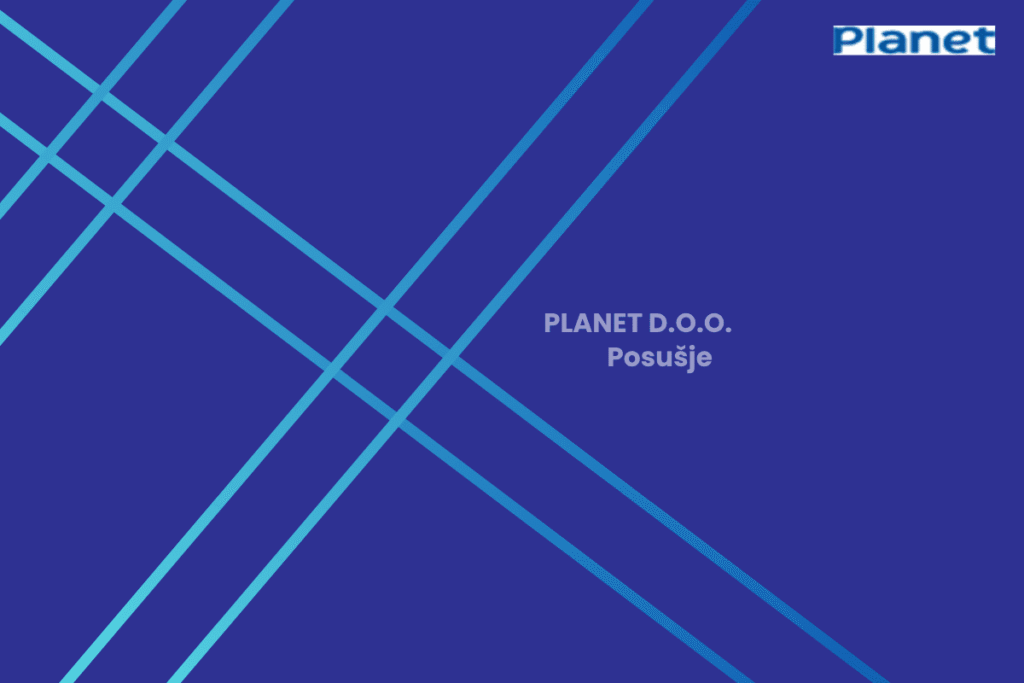 Planet

PLANET D.O.O.
Posušje